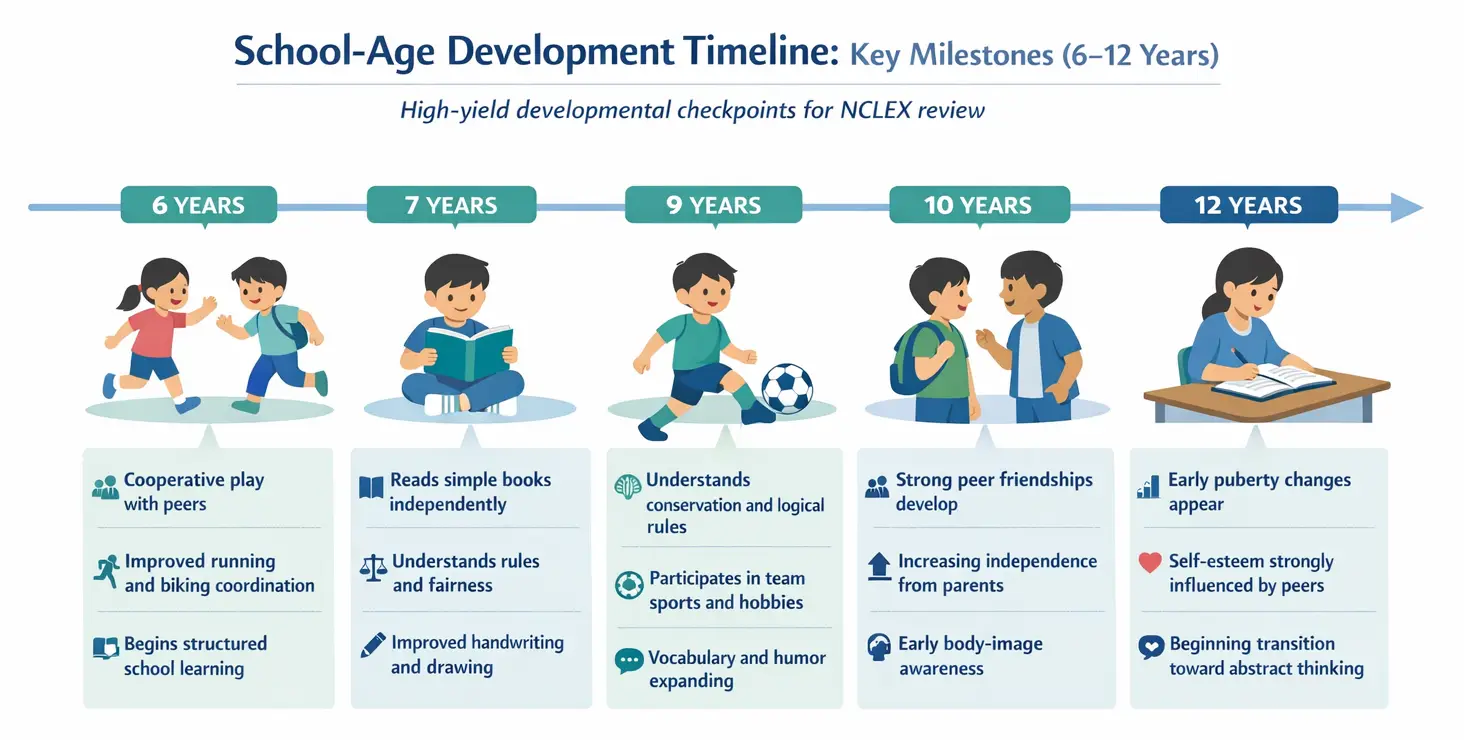 School-Age Development Timeline: Key Milestones (6–12 Years)

High-yield developmental checkpoints for NCLEX review

6 YEARS

Cooperative play with peers

Improved running and biking coordination

Begins structured school learning

7 YEARS

Reads simple books independently

Understands rules and fairness

Improved handwriting and drawing

9 YEARS

Understands conservation and logical rules

Participates in team sports and hobbies

Vocabulary and humor expanding

10 YEARS

Strong peer friendships develop

Increasing independence from parents

Early body-image awareness

12 YEARS

Early puberty changes appear

Self-esteem strongly influenced by peers

Beginning transition toward abstract thinking